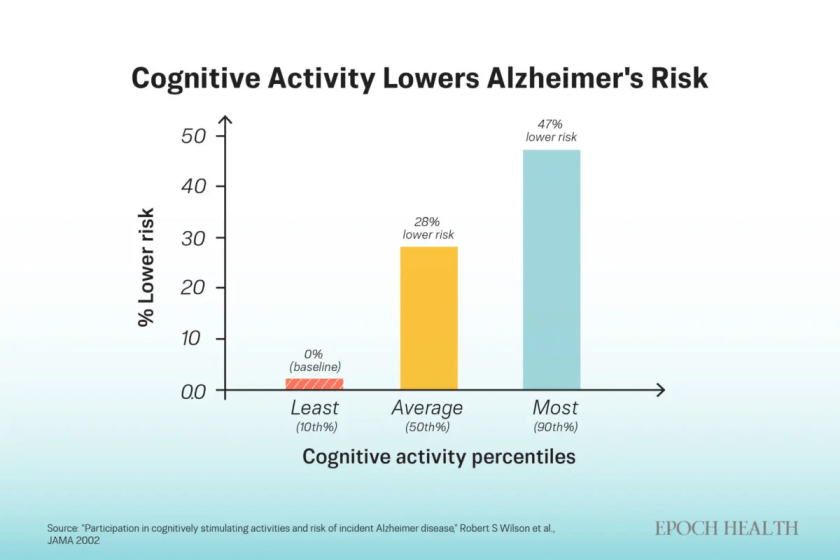 Cognitive Activity Lowers Alzheimer's Risk

% Lower risk

50
40
30
20
10
0.0

0%
(baseline)

28%
lower risk

47%
lower risk

Least
(10th%)

Average
(50th%)

Most
(90th%)

Cognitive activity percentiles

Source: "Participation in cognitively stimulating activities and risk of incident Alzheimer disease," Robert S Wilson et al., JAMA 2002

EPOCH HEALTH